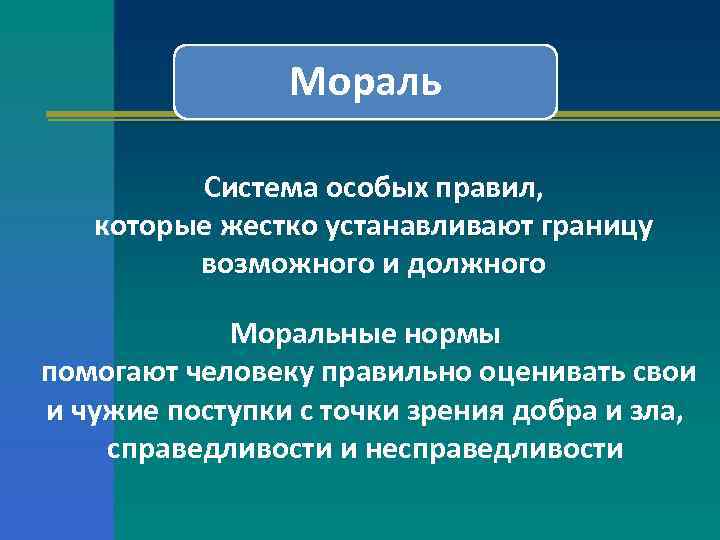 Мораль

Система особых правил, которые жестко устанавливают границу возможного и должного

Моральные нормы помогают человеку правильно оценивать свои и чужие поступки с точки зрения добра и зла, справедливости и несправедливости